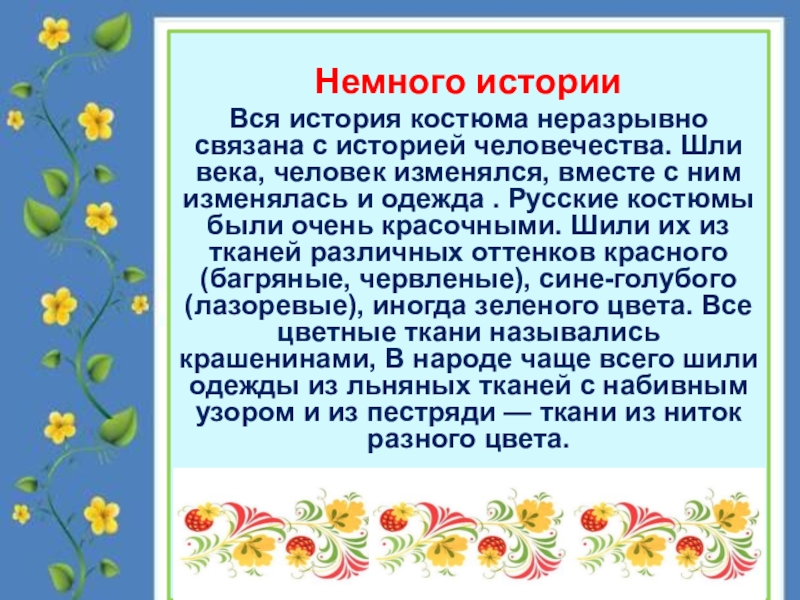 Немного истории

Вся история костюма неразрывно связана с историей человечества. Шли века, человек изменялся, вместе с ним изменялась и одежда . Русские костюмы были очень красочными. Шили их из тканей различных оттенков красного (багряные, червленые), сине-голубого (лазоревые), иногда зеленого цвета. Все цветные ткани назывались крашенинами, В народе чаще всего шили одежды из льняных тканей с набивным узором и из пестряди — ткани из ниток разного цвета.